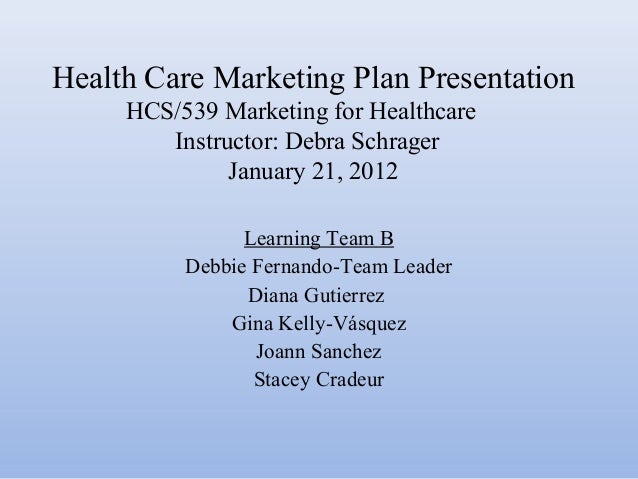 Health Care Marketing Plan Presentation
HCS/539 Marketing for Healthcare
Instructor: Debra Schrager
January 21, 2012

Learning Team B
Debbie Fernando-Team Leader
Diana Gutierrez
Gina Kelly-Vásquez
Joann Sanchez
Stacey Cradeur